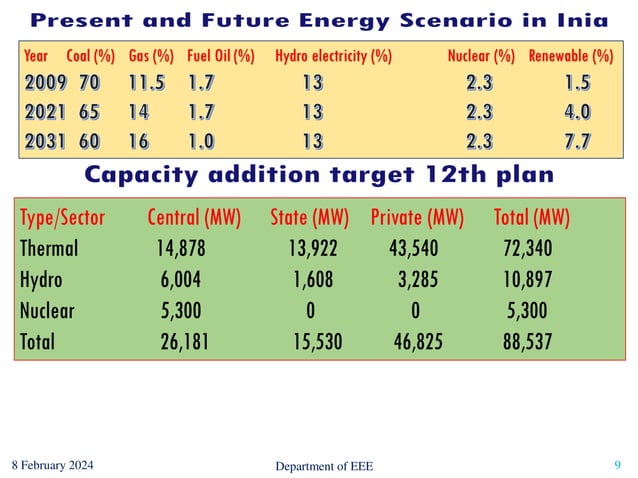 Present and Future Energy Scenario in Inia

| Year | Coal (%) | Gas (%) | Fuel Oil (%) | Hydro electricity (%) | Nuclear (%) | Renewable (%) |
|---|---|---|---|---|---|---|
| 2009 | 70 | 11.5 | 1.7 | 13 | 2.3 | 1.5 |
| 2021 | 65 | 14 | 1.7 | 13 | 2.3 | 4.0 |
| 2031 | 60 | 16 | 1.0 | 13 | 2.3 | 7.7 |

Capacity addition target 12th plan

| Type/Sector | Central (MW) | State (MW) | Private (MW) | Total (MW) |
|---|---|---|---|---|
| Thermal | 14,878 | 13,922 | 43,540 | 72,340 |
| Hydro | 6,004 | 1,608 | 3,285 | 10,897 |
| Nuclear | 5,300 | 0 | 0 | 5,300 |
| Total | 26,181 | 15,530 | 46,825 | 88,537 |

8 February 2024 Department of EEE 9